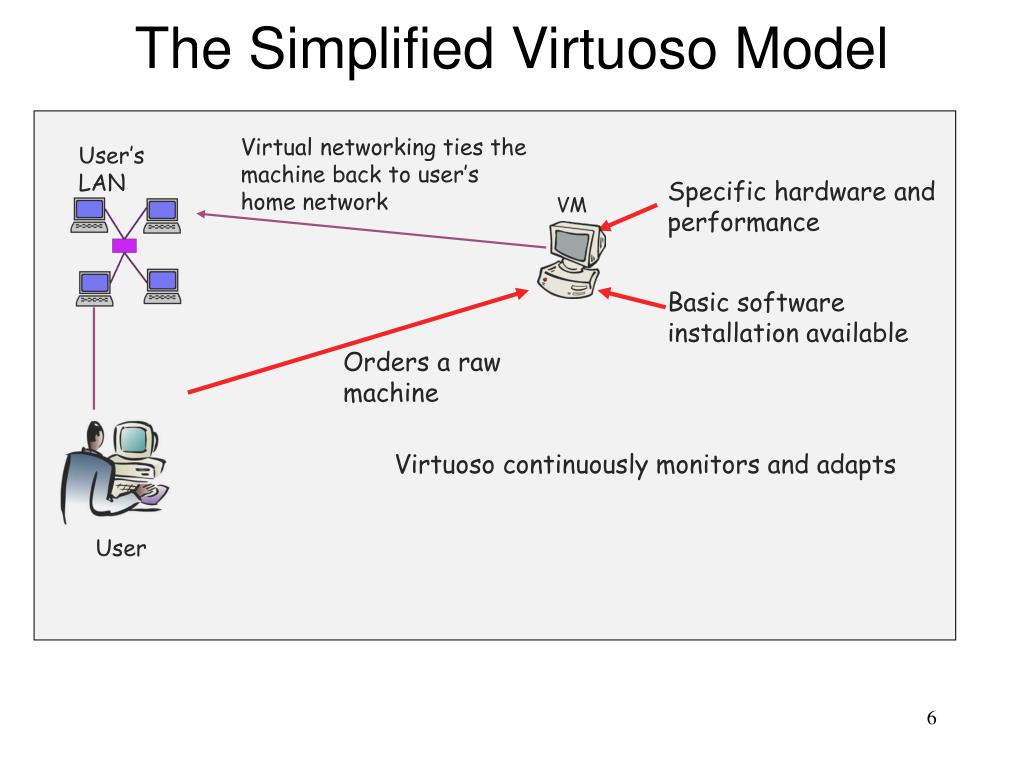 The Simplified Virtuoso Model

User's LAN

Virtual networking ties the machine back to user's home network

VM

Specific hardware and performance

Basic software installation available

Orders a raw machine

Virtuoso continuously monitors and adapts

User

6